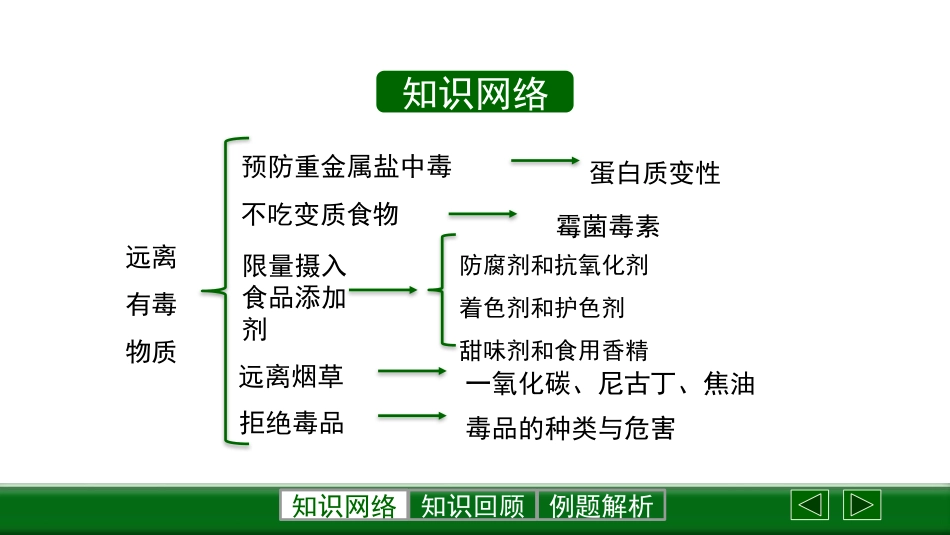 知识网络

远离有毒物质

预防重金属盐中毒 蛋白质变性

不吃变质食物 霉菌毒素

限量摄入食品添加剂

防腐剂和抗氧化剂

着色剂和护色剂

甜味剂和食用香精

远离烟草 一氧化碳、尼古丁、焦油

拒绝毒品 毒品的种类与危害

知识网络 知识回顾 例题解析